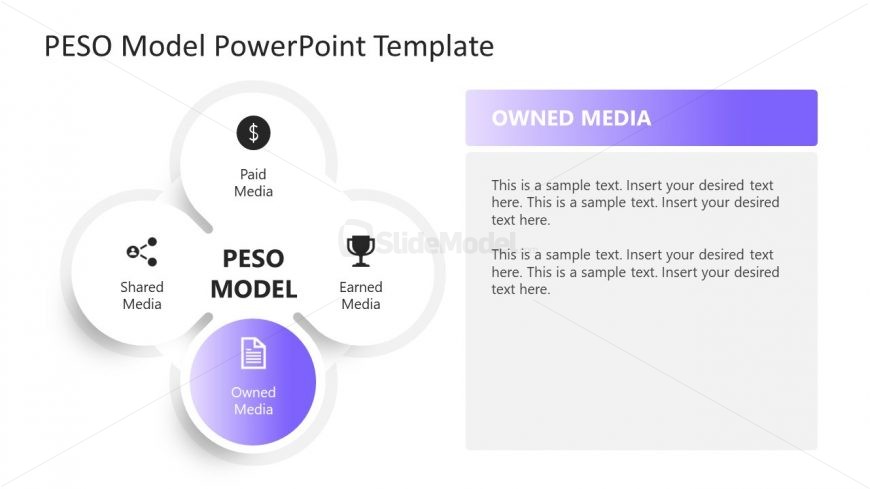 PESO Model PowerPoint Template

Paid Media

Shared Media

PESO MODEL

Earned Media

Owned Media

SlideModel

OWNED MEDIA

This is a sample text. Insert your desired text here. This is a sample text. Insert your desired text here.

This is a sample text. Insert your desired text here. This is a sample text. Insert your desired text here.